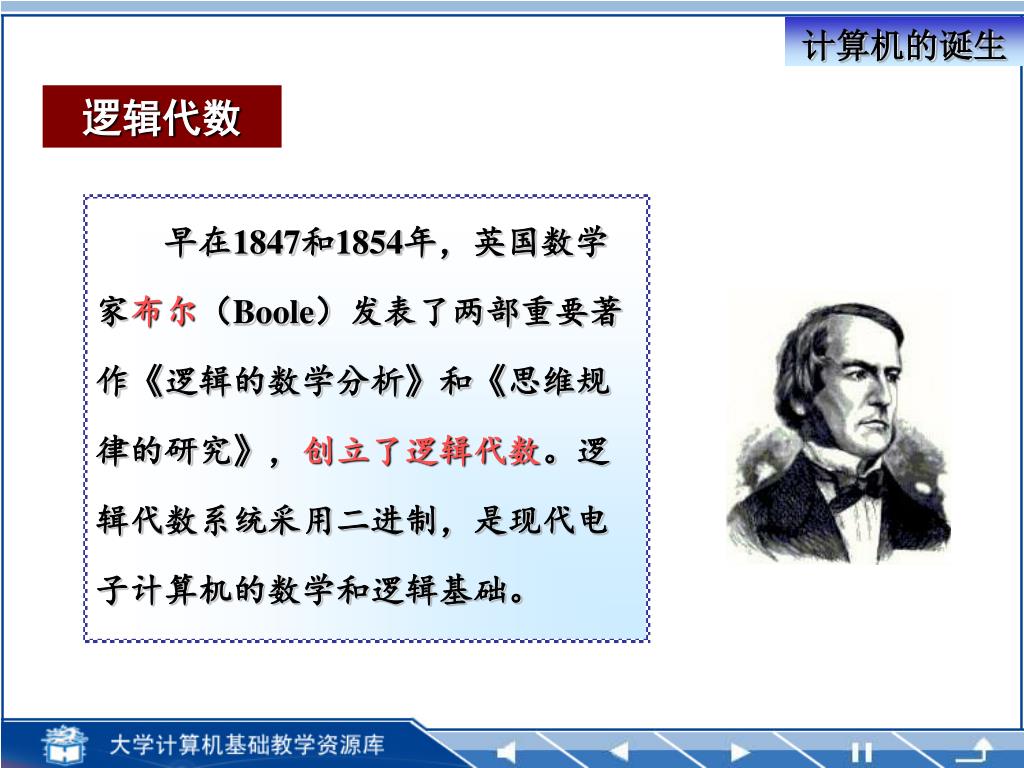 计算机的诞生

逻辑代数

早在1847和1854年，英国数学家布尔（Boole）发表了两部重要著作《逻辑的数学分析》和《思维规律的研究》，创立了逻辑代数。逻辑代数系统采用二进制，是现代电子计算机的数学和逻辑基础。

大学计算机基础教学资源库